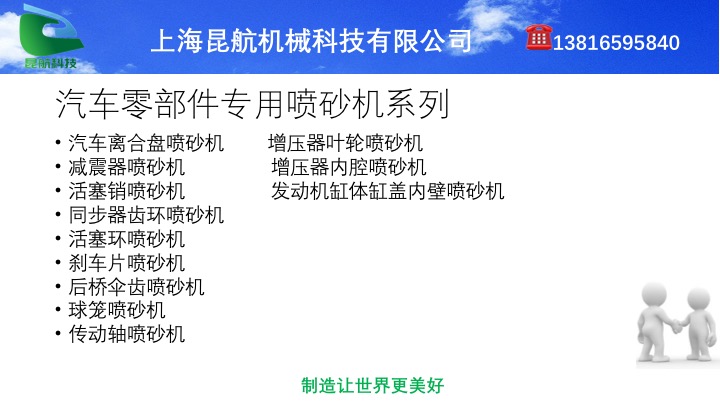 昆航科技

上海昆航机械科技有限公司

13816595840

汽车零部件专用喷砂机系列

• 汽车离合盘喷砂机
• 减震器喷砂机
• 活塞销喷砂机
• 同步器齿环喷砂机
• 活塞环喷砂机
• 刹车片喷砂机
• 后桥伞齿喷砂机
• 球笼喷砂机
• 传动轴喷砂机

增压器叶轮喷砂机
增压器内腔喷砂机
发动机缸体缸盖内壁喷砂机

制造让世界更美好